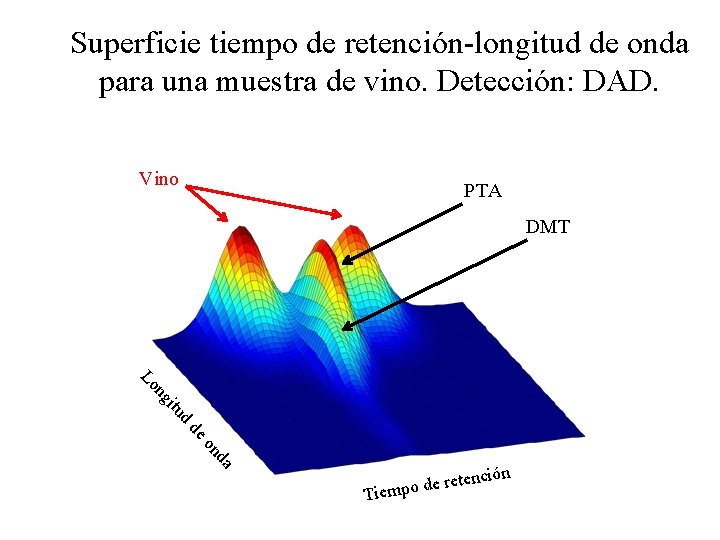 Superficie tiempo de retención-longitud de onda para una muestra de vino. Detección: DAD.

Vino

PTA

DMT

Longitud de onda

Tiempo de retención